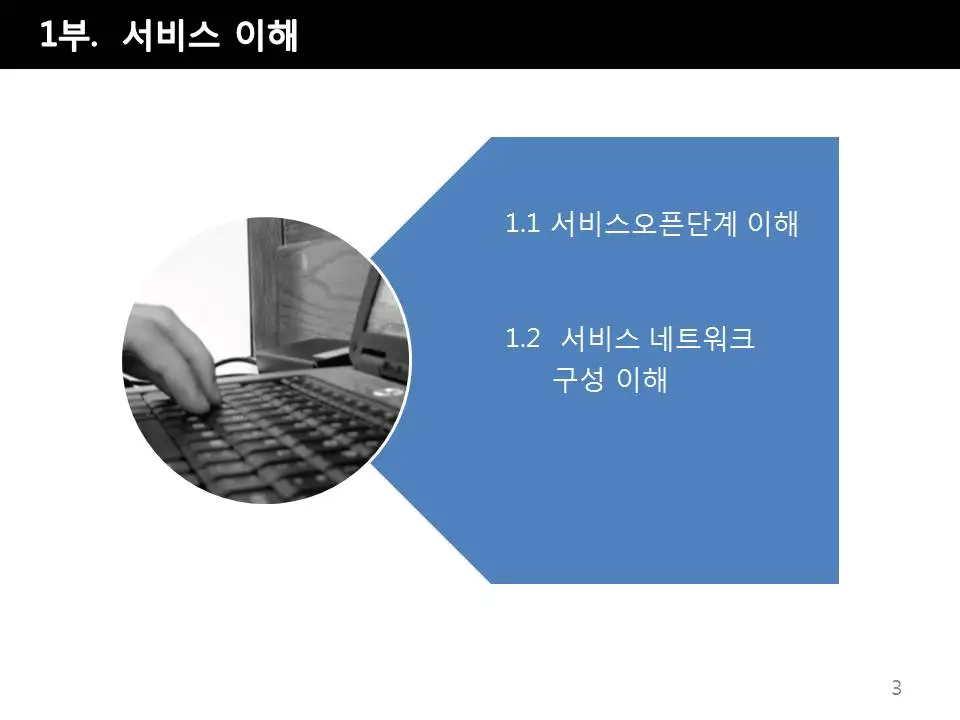 1부. 서비스 이해

1.1 서비스오픈단계 이해

1.2 서비스 네트워크 구성 이해

3